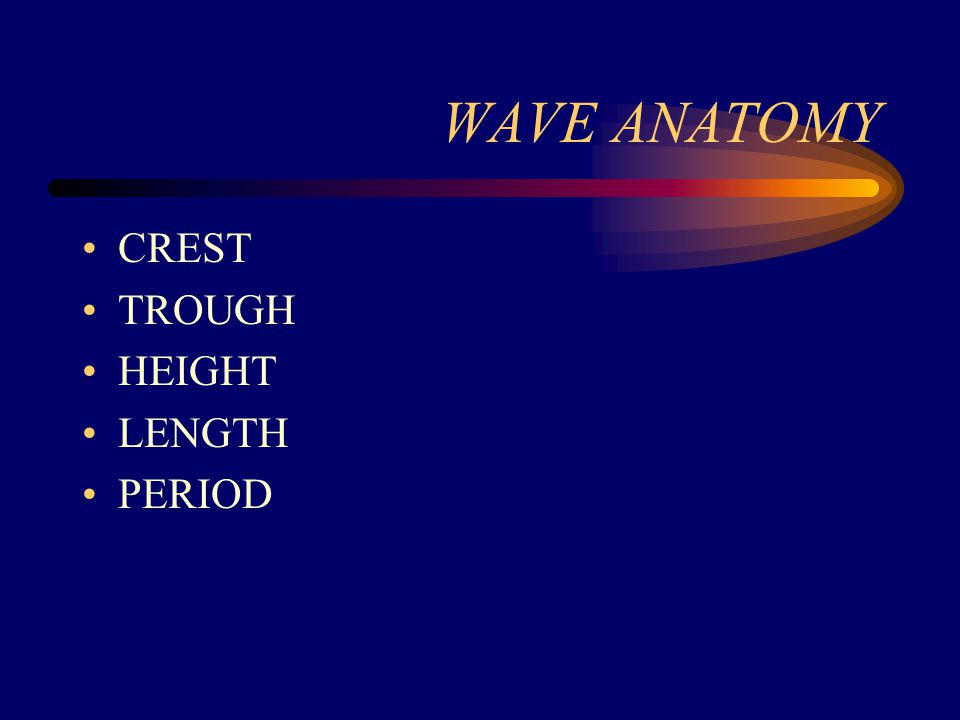 WAVE ANATOMY

• CREST
• TROUGH
• HEIGHT
• LENGTH
• PERIOD